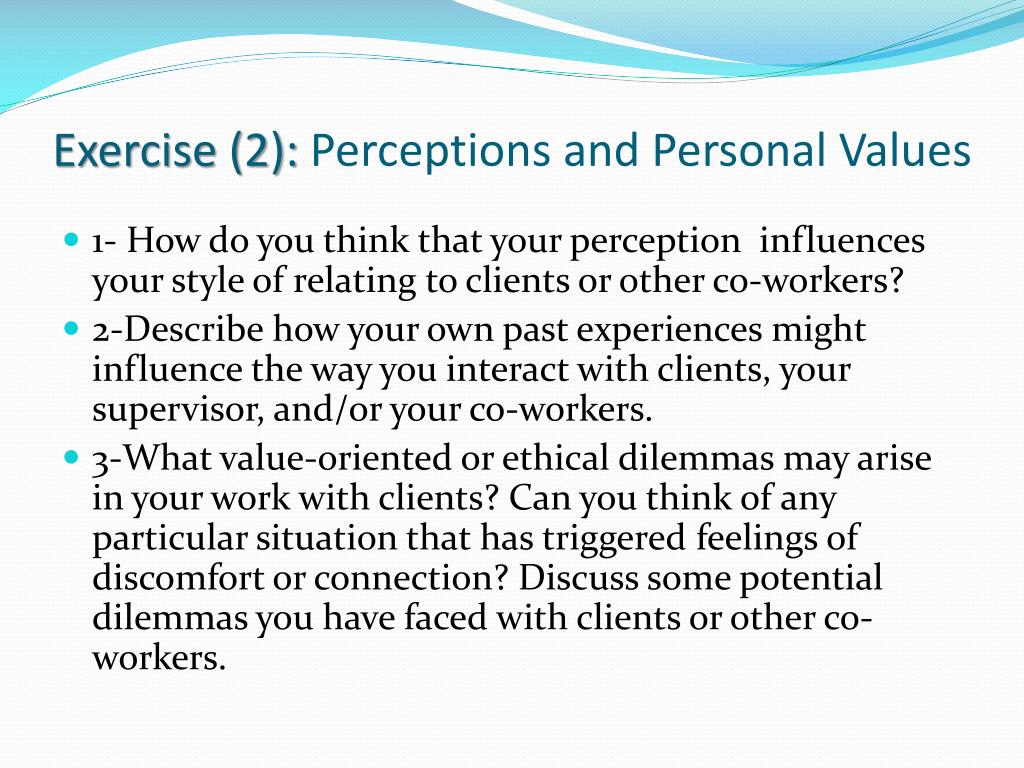 Exercise (2): Perceptions and Personal Values

1- How do you think that your perception influences your style of relating to clients or other co-workers?

2-Describe how your own past experiences might influence the way you interact with clients, your supervisor, and/or your co-workers.

3-What value-oriented or ethical dilemmas may arise in your work with clients? Can you think of any particular situation that has triggered feelings of discomfort or connection? Discuss some potential dilemmas you have faced with clients or other co-workers.